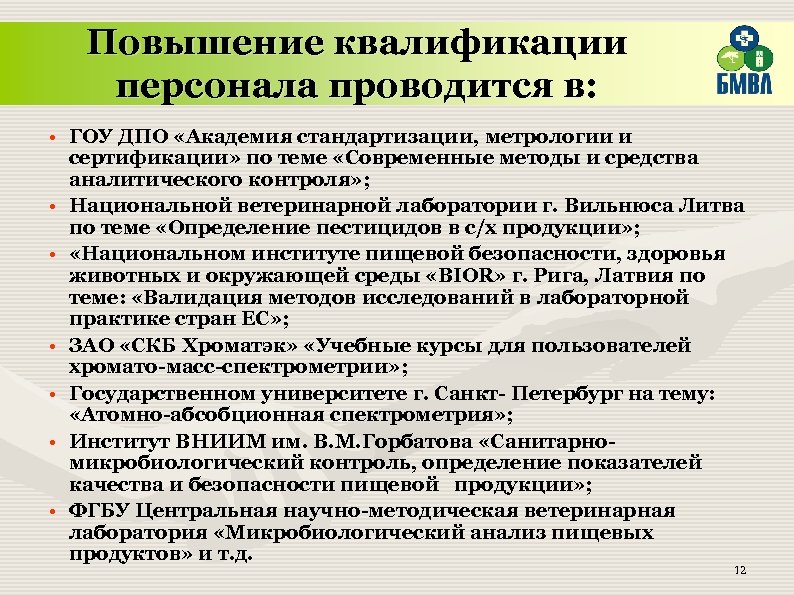 Повышение квалификации персонала проводится в:

БМВЛ

• ГОУ ДПО «Академия стандартизации, метрологии и сертификации» по теме «Современные методы и средства аналитического контроля»;
• Национальной ветеринарной лаборатории г. Вильнюса Литва по теме «Определение пестицидов в с/х продукции»;
• «Национальном институте пищевой безопасности, здоровья животных и окружающей среды «BIOR» г. Рига, Латвия по теме: «Валидация методов исследований в лабораторной практике стран ЕС»;
• ЗАО «СКБ Хроматэк» «Учебные курсы для пользователей хромато-масс-спектрометрии»;
• Государственном университете г. Санкт- Петербург на тему: «Атомно-абсобционная спектрометрия»;
• Институт ВНИИМ им. В.М.Горбатова «Санитарно-микробиологический контроль, определение показателей качества и безопасности пищевой продукции»;
• ФГБУ Центральная научно-методическая ветеринарная лаборатория «Микробиологический анализ пищевых продуктов» и т.д.

12